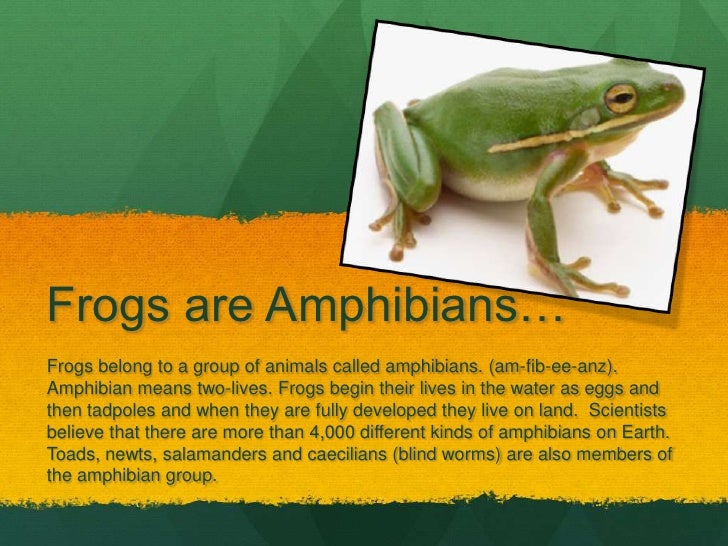 Frogs are Amphibians…

Frogs belong to a group of animals called amphibians. (am-fib-ee-anz). Amphibian means two-lives. Frogs begin their lives in the water as eggs and then tadpoles and when they are fully developed they live on land. Scientists believe that there are more than 4,000 different kinds of amphibians on Earth. Toads, newts, salamanders and caecilians (blind worms) are also members of the amphibian group.